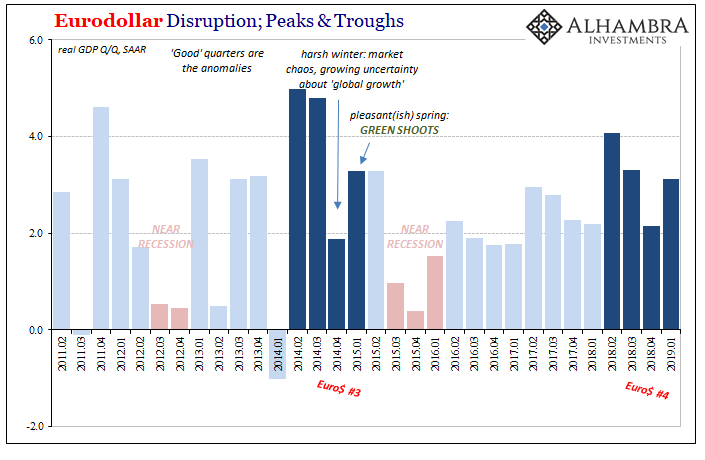 Eurodollar Disruption; Peaks & Troughs

ALHAMBRA INVESTMENTS

real GDP Q/Q, SAAR

'Good' quarters are the anomalies

harsh winter: market chaos, growing uncertainty about 'global growth'

pleasant(ish) spring: GREEN SHOOTS

NEAR RECESSION

NEAR RECESSION

6.0
4.0
2.0
0.0
-2.0

2011.02
2011.03
2011.04
2012.01
2012.02
2012.03
2012.04
2013.01
2013.02
2013.03
2013.04
2014.01
2014.02
2014.03
2014.04
2015.01
2015.02
2015.03
2015.04
2016.01
2016.02
2016.03
2016.04
2017.01
2017.02
2017.03
2017.04
2018.01
2018.02
2018.03
2018.04
2019.01

Euro$ #3

Euro$ #4